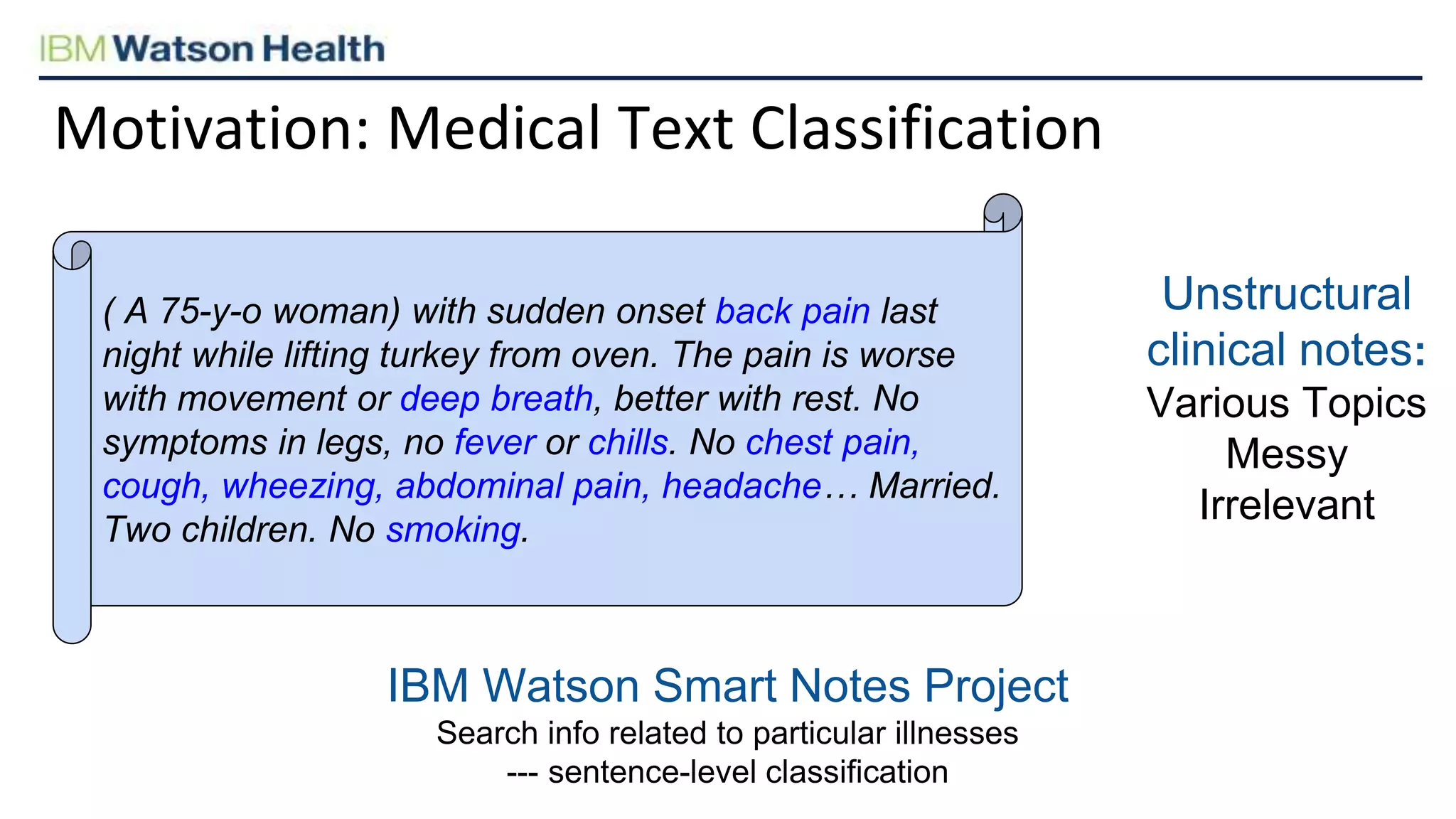 IBM Watson Health

Motivation: Medical Text Classification

( A 75-y-o woman) with sudden onset back pain last night while lifting turkey from oven. The pain is worse with movement or deep breath, better with rest. No symptoms in legs, no fever or chills. No chest pain, cough, wheezing, abdominal pain, headache… Married. Two children. No smoking.

Unstructural clinical notes:
Various Topics
Messy
Irrelevant

IBM Watson Smart Notes Project
Search info related to particular illnesses
--- sentence-level classification